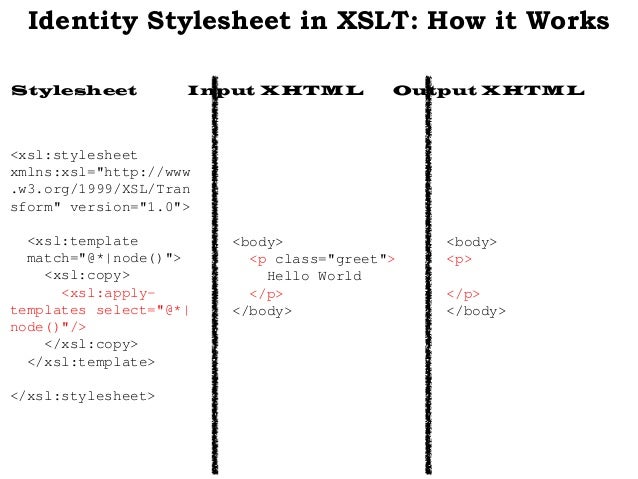 Identity Stylesheet in XSLT: How it Works

Stylesheet

<xsl:stylesheet xmlns:xsl="http://www.w3.org/1999/XSL/Transform" version="1.0">

<xsl:template match="@*|node()">
<xsl:copy>
<xsl:apply-templates select="@*|node()"/>
</xsl:copy>
</xsl:template>

</xsl:stylesheet>

Input XHTML

<body>
<p class="greet">
Hello World
</p>
</body>

Output XHTML

<body>
<p>

</p>
</body>